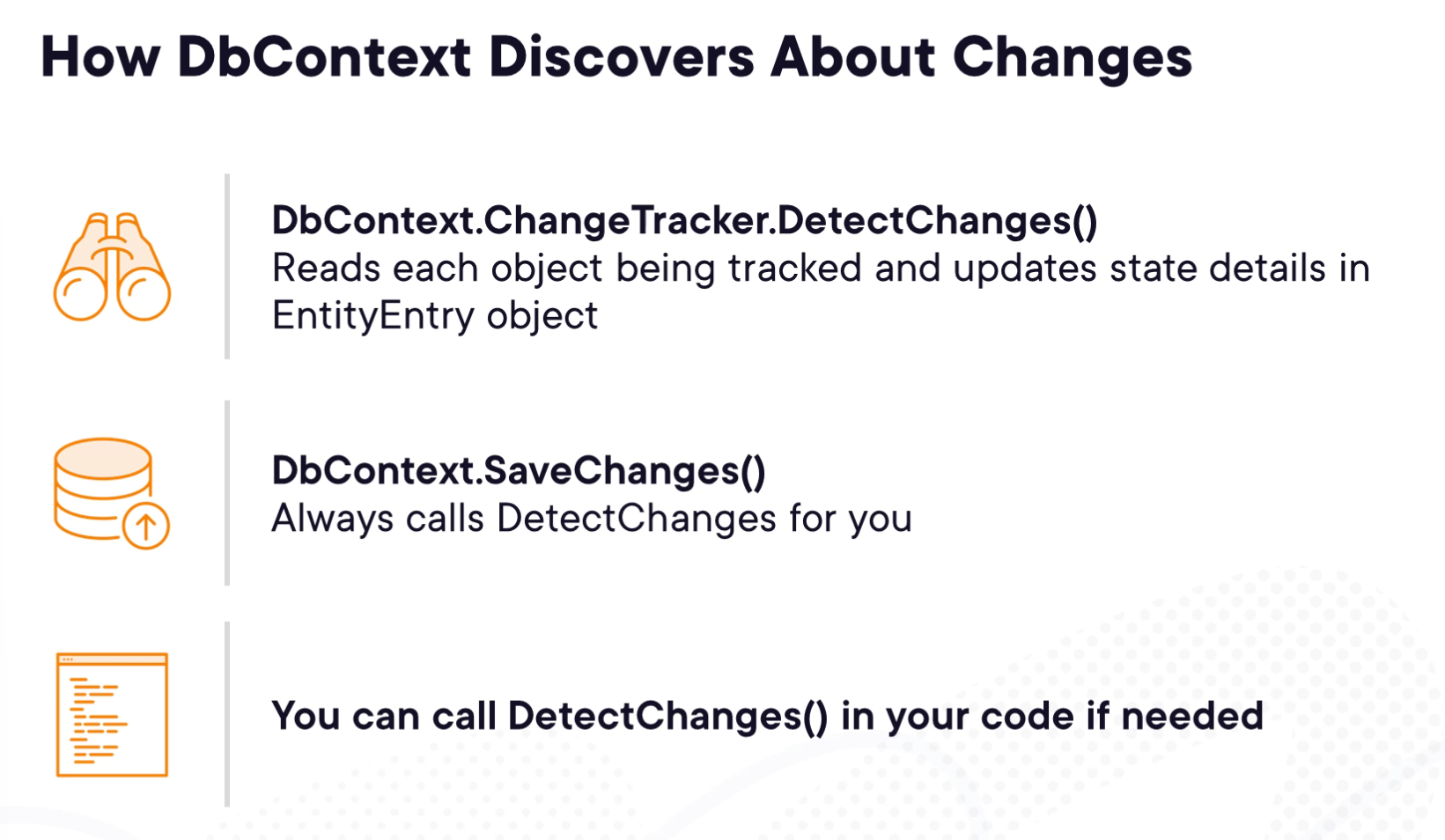 How DbContext Discovers About Changes

DbContext.ChangeTracker.DetectChanges()
Reads each object being tracked and updates state details in EntityEntry object

DbContext.SaveChanges()
Always calls DetectChanges for you

You can call DetectChanges() in your code if needed